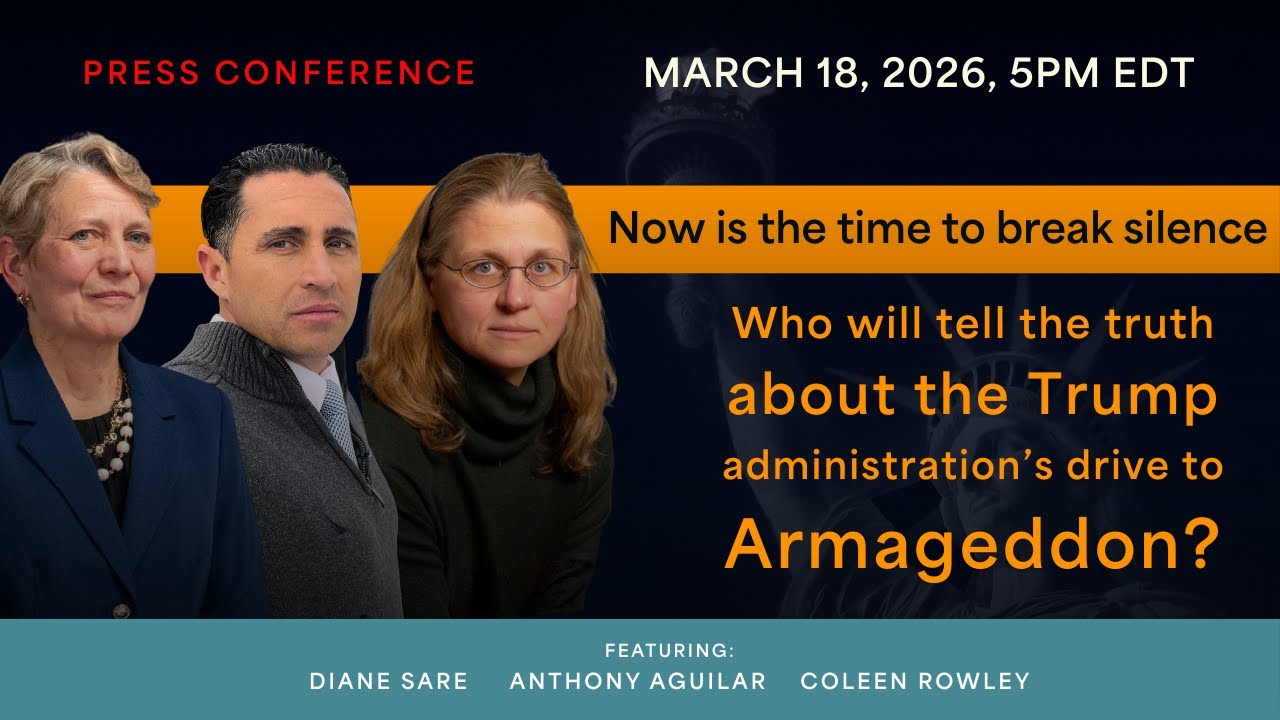 PRESS CONFERENCE

MARCH 18, 2026, 5PM EDT

Now is the time to break silence

Who will tell the truth about the Trump administration's drive to Armageddon?

FEATURING:
DIANE SARE ANTHONY AGUILAR COLEEN ROWLEY